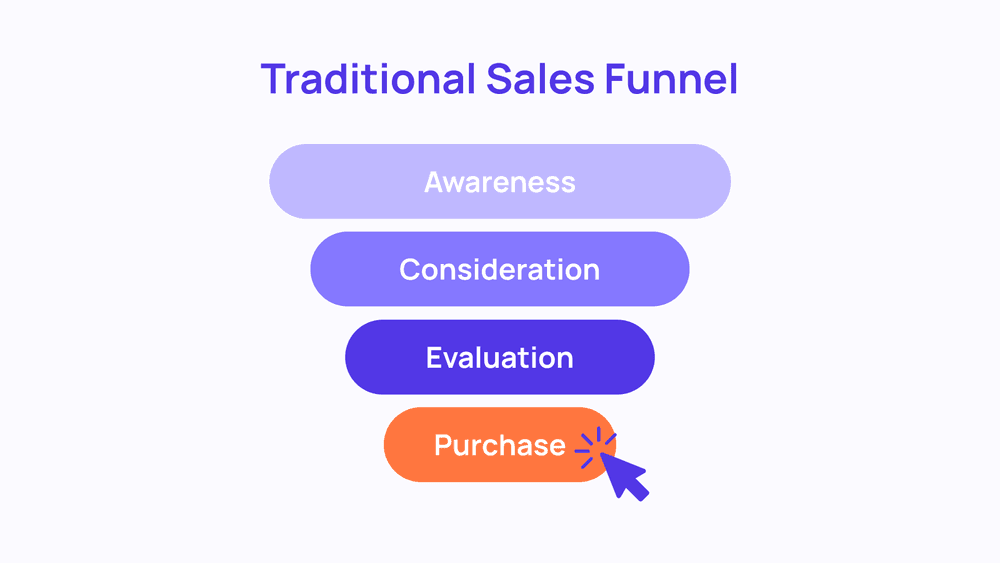 Traditional Sales Funnel

Awareness

Consideration

Evaluation

Purchase